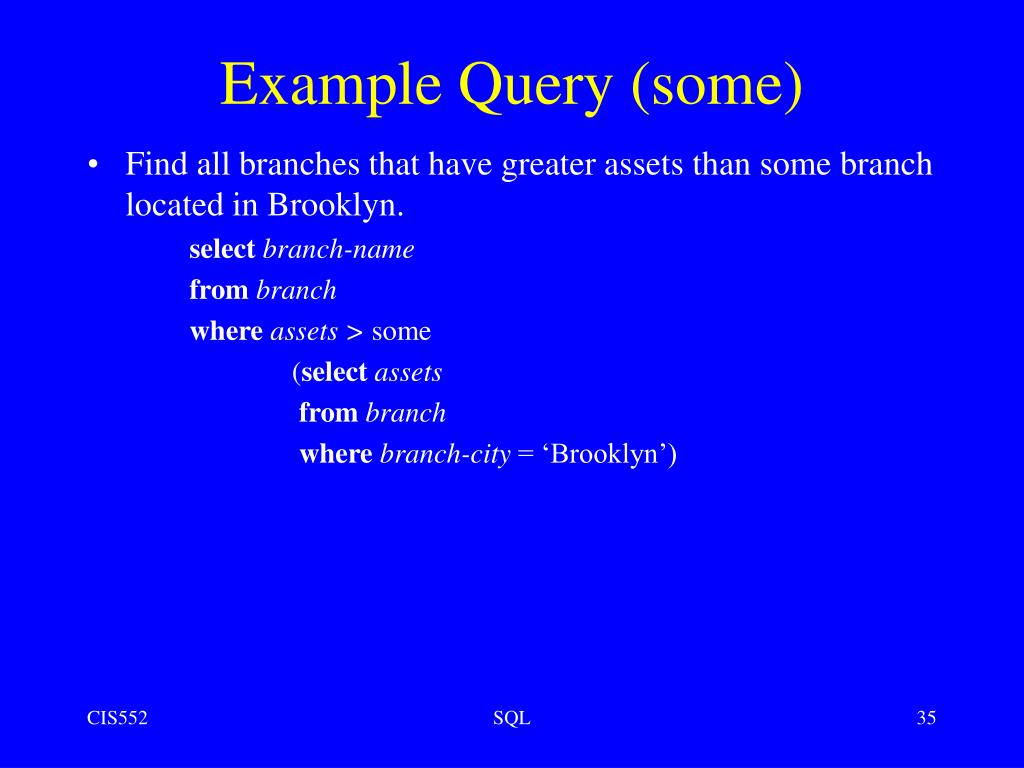 Example Query (some)

• Find all branches that have greater assets than some branch located in Brooklyn.

select branch-name
from branch
where assets > some
(select assets
from branch
where branch-city = ‘Brooklyn’)

CIS552

SQL

35